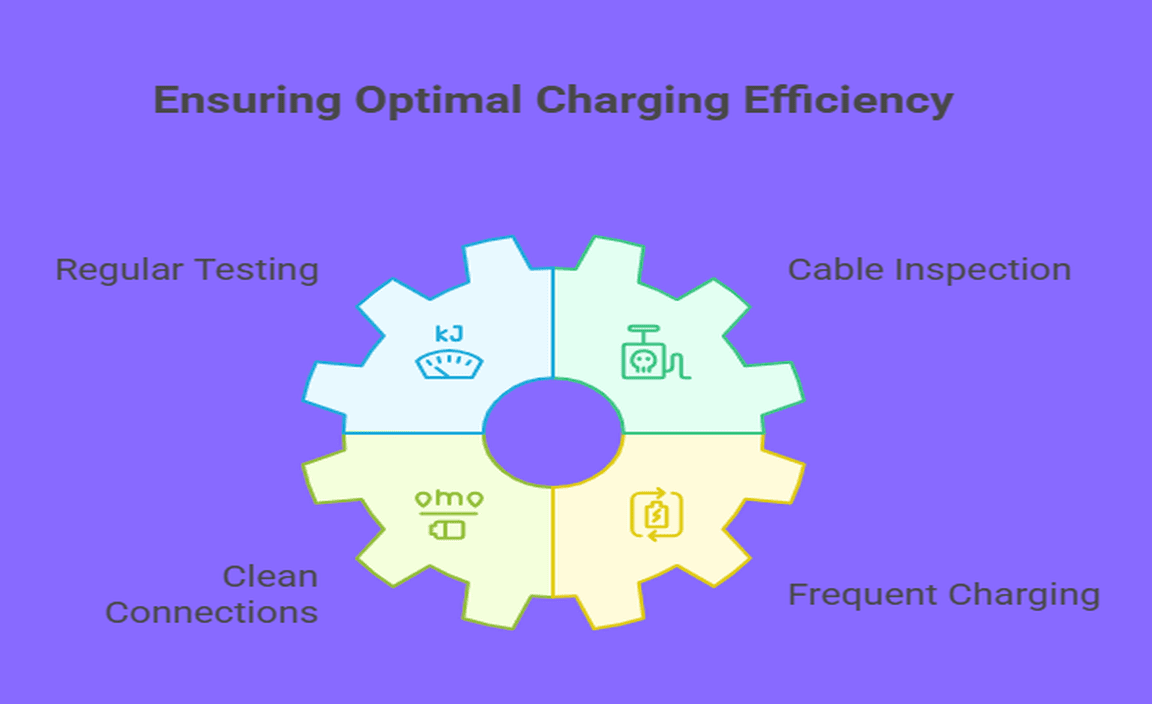 Ensuring Optimal Charging Efficiency

Regular Testing

kJ

Cable Inspection

Clean Connections

Frequent Charging